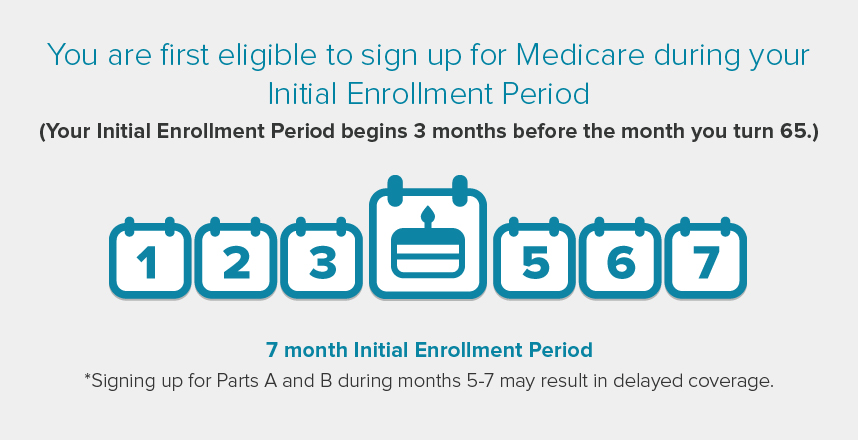 You are first eligible to sign up for Medicare during your Initial Enrollment Period

(Your Initial Enrollment Period begins 3 months before the month you turn 65.)

1 2 3 5 6 7

7 month Initial Enrollment Period

*Signing up for Parts A and B during months 5-7 may result in delayed coverage.